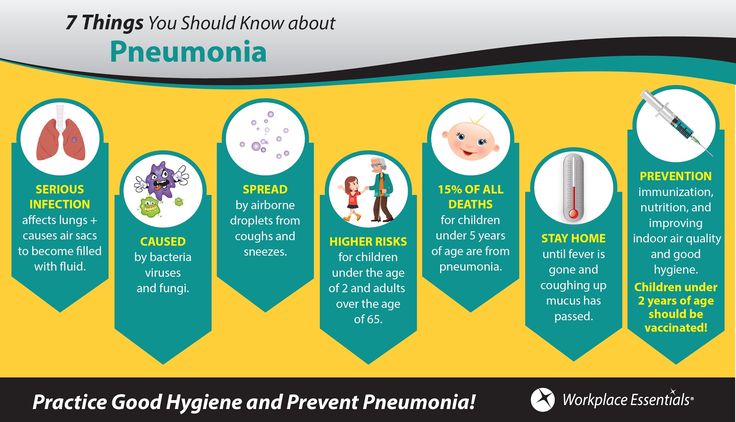 7 Things You Should Know about

Pneumonia

SERIOUS INFECTION affects lungs + causes air sacs to become filled with fluid.

CAUSED by bacteria viruses and fungi.

SPREAD by airborne droplets from coughs and sneezes.

HIGHER RISKS for children under the age of 2 and adults over the age of 65.

15% OF ALL DEATHS for children under 5 years of age are from pneumonia.

STAY HOME until fever is gone and coughing up mucus has passed.

PREVENTION immunization, nutrition, and improving indoor air quality and good hygiene.

Children under 2 years of age should be vaccinated!

Practice Good Hygiene and Prevent Pneumonia!

Workplace Essentials